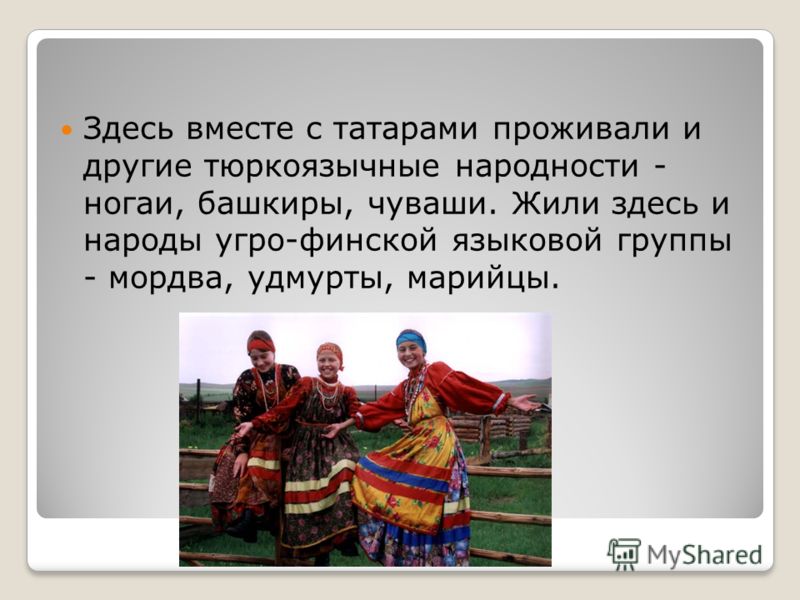 Здесь вместе с татарами проживали и другие тюркоязычные народности - ногаи, башкиры, чуваши. Жили здесь и народы угро-финской языковой группы - мордва, удмурты, марийцы.

MyShared